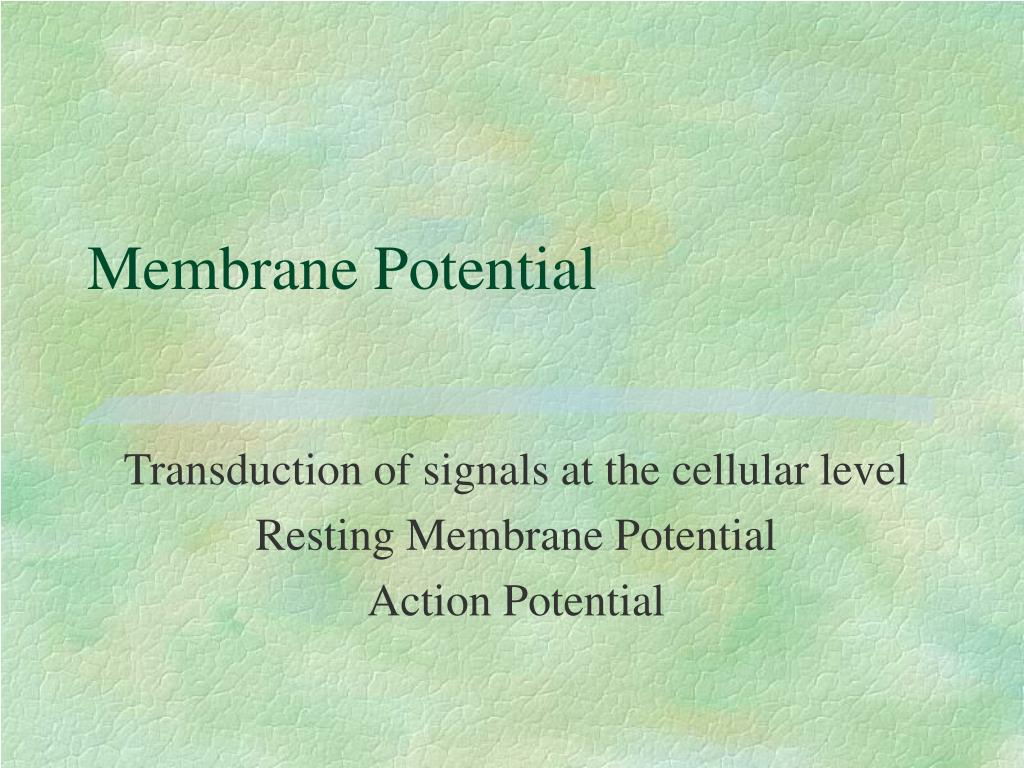 Membrane Potential

Transduction of signals at the cellular level
Resting Membrane Potential
Action Potential